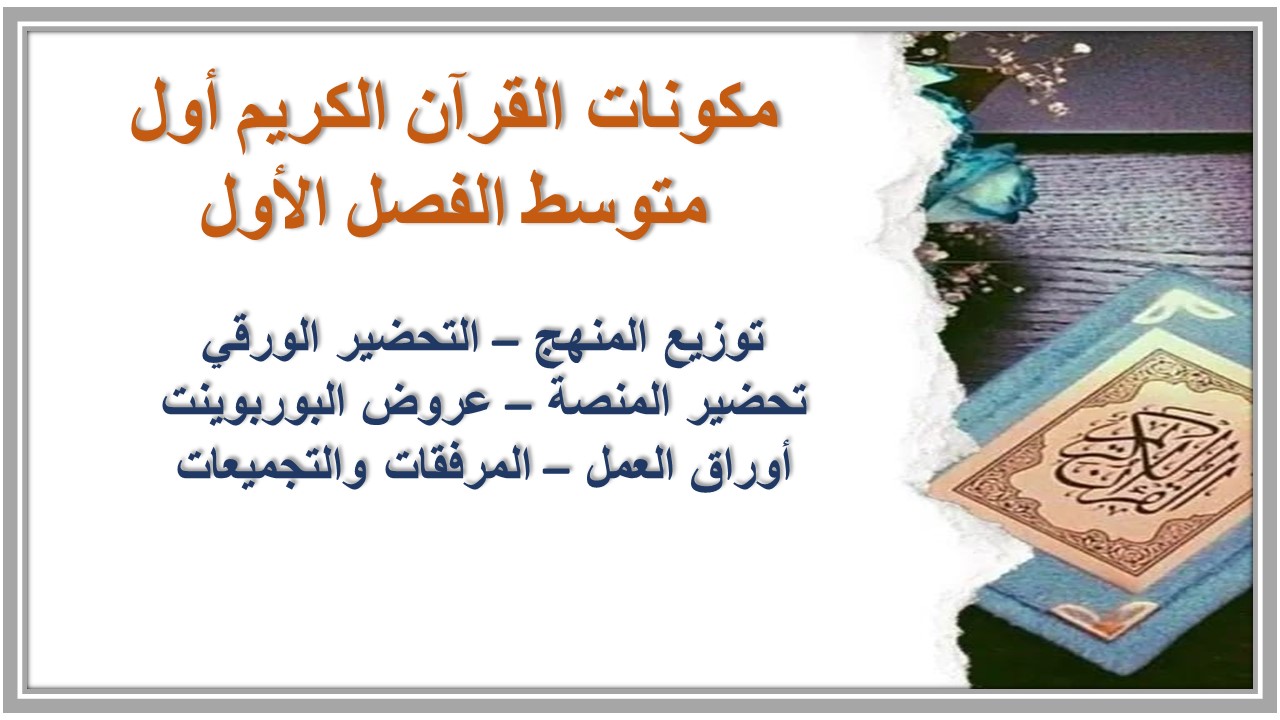 مكونات القرآن الكريم أول متوسط الفصل الأول

توزيع المنهج – التحضير الورقي
تحضير المنصة – عروض البوربوينت
أوراق العمل – المرفقات والتجميعات

القرآن الكريم